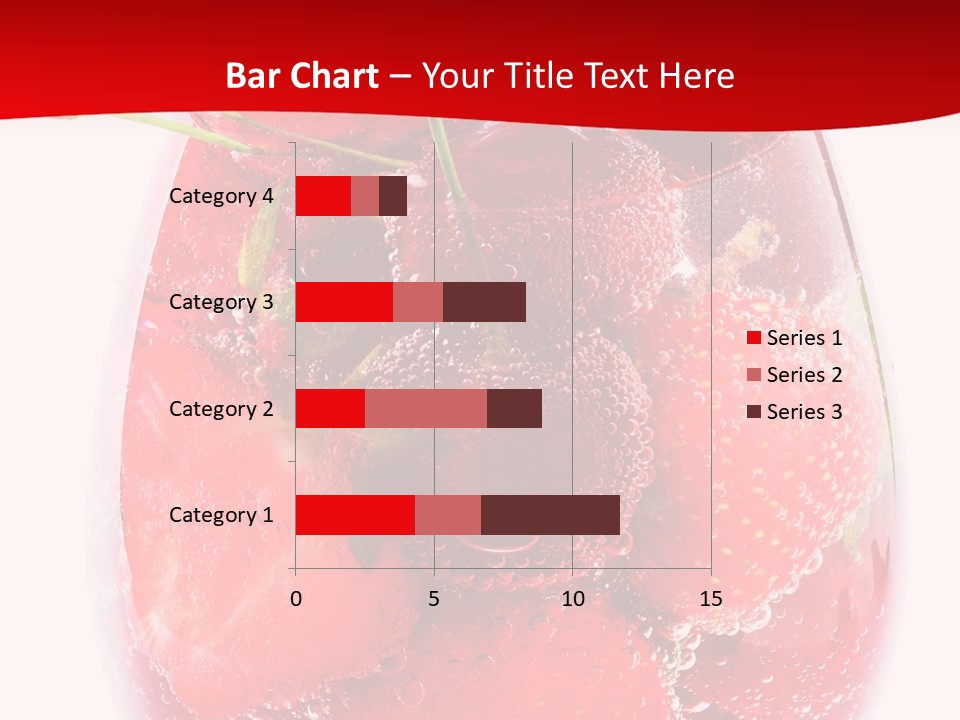 Bar Chart – Your Title Text Here

Category 4
Category 3
Category 2
Category 1

0
5
10
15

Series 1
Series 2
Series 3